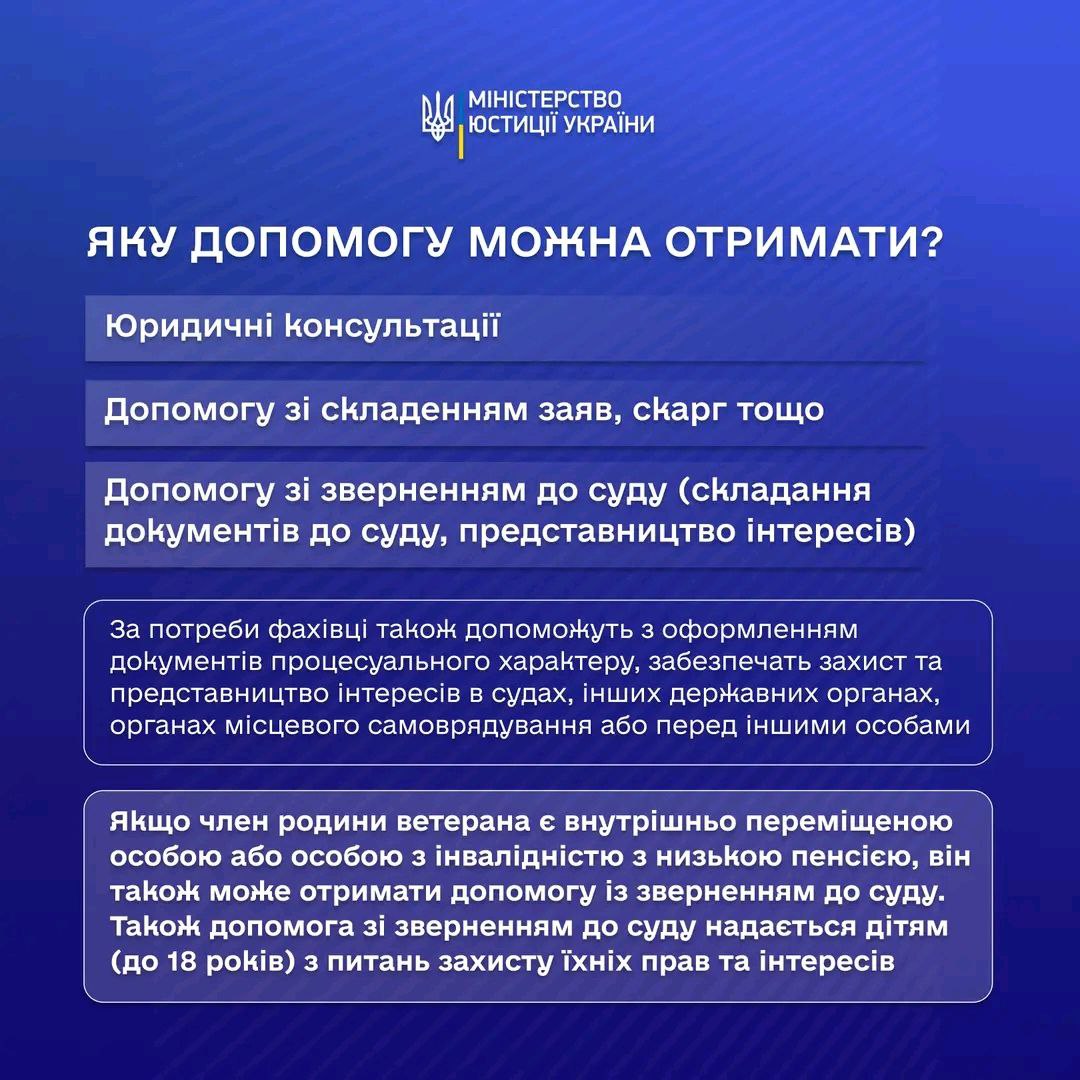 МІНІСТЕРСТВО ЮСТИЦІЇ УКРАЇНИ

ЯКУ ДОПОМОГУ МОЖНА ОТРИМАТИ?

Юридичні консультації

Допомогу зі складенням заяв, скарг тощо

Допомогу зі зверненням до суду (складання документів до суду, представництво інтересів)

За потреби фахівці також допоможуть з оформленням документів процесуального характеру, забезпечать захист та представництво інтересів в судах, інших державних органах, органах місцевого самоврядування або перед іншими особами

Якщо член родини ветерана є внутрішньо переміщеною особою або особою з інвалідністю з низькою пенсією, він також може отримати допомогу із зверненням до суду. Також допомога зі зверненням до суду надається дітям (до 18 років) з питань захисту їхніх прав та інтересів